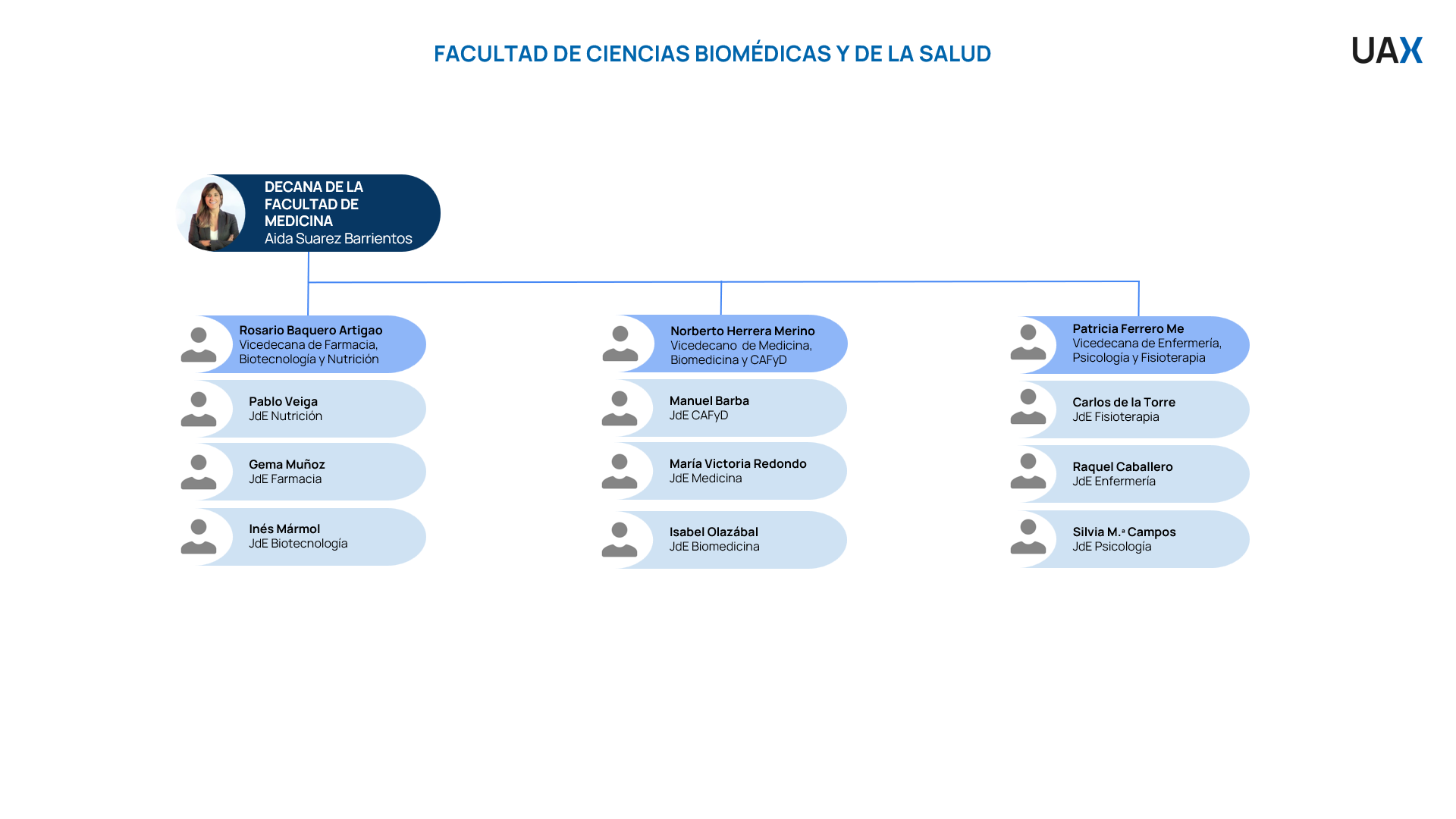 FACULTAD DE CIENCIAS BIOMÉDICAS Y DE LA SALUD

UAX

DECANA DE LA FACULTAD DE MEDICINA
Aida Suarez Barrientos

Rosario Baquero Artigao
Vicedecana de Farmacia, Biotecnología y Nutrición

Pablo Veiga
JdE Nutrición

Gema Muñoz
JdE Farmacia

Inés Mármol
JdE Biotecnología

Norberto Herrera Merino
Vicedecano de Medicina, Biomedicina y CAFyD

Manuel Barba
JdE CAFyD

María Victoria Redondo
JdE Medicina

Isabel Olazábal
JdE Biomedicina

Patricia Ferrero Me
Vicedecana de Enfermería, Psicología y Fisioterapia

Carlos de la Torre
JdE Fisioterapia

Raquel Caballero
JdE Enfermería

Silvia M.ª Campos
JdE Psicología